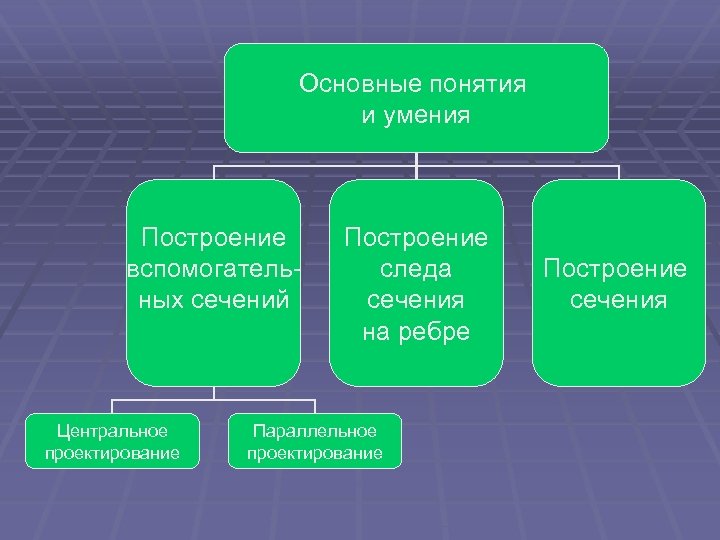 Основные понятия и умения

Построение вспомогательных сечений

Построение следа сечения на ребре

Построение сечения

Центральное проектирование

Параллельное проектирование